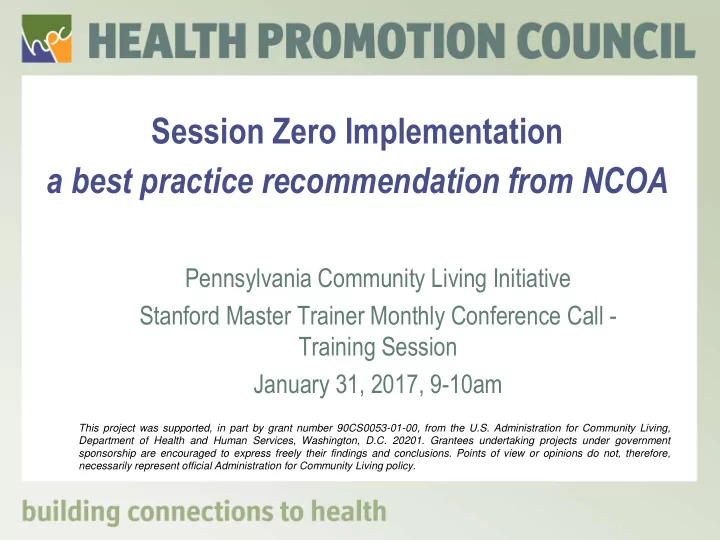 hpc HEALTH PROMOTION COUNCIL

Session Zero Implementation
a best practice recommendation from NCOA

Pennsylvania Community Living Initiative

Stanford Master Trainer Monthly Conference Call - Training Session

January 31, 2017, 9-10am

This project was supported, in part by grant number 90CS0053-01-00, from the U.S. Administration for Community Living, Department of Health and Human Services, Washington, D.C. 20201. Grantees undertaking projects under government sponsorship are encouraged to express freely their findings and conclusions. Points of view or opinions do not, therefore, necessarily represent official Administration for Community Living policy.

building connections to health